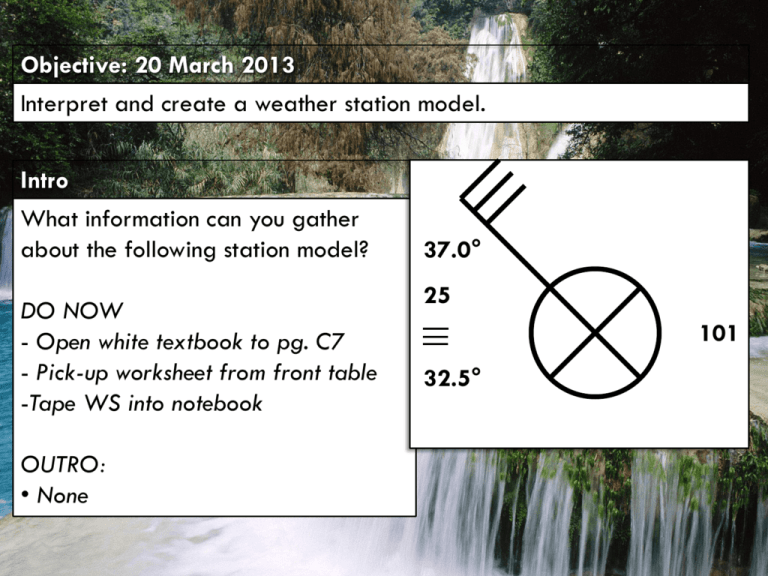 Objective: 20 March 2013

Interpret and create a weather station model.

Intro

What information can you gather about the following station model?

DO NOW
- Open white textbook to pg. C7
- Pick-up worksheet from front table
-Tape WS into notebook

OUTRO:
• None

37.0°

25

≡

32.5°

101